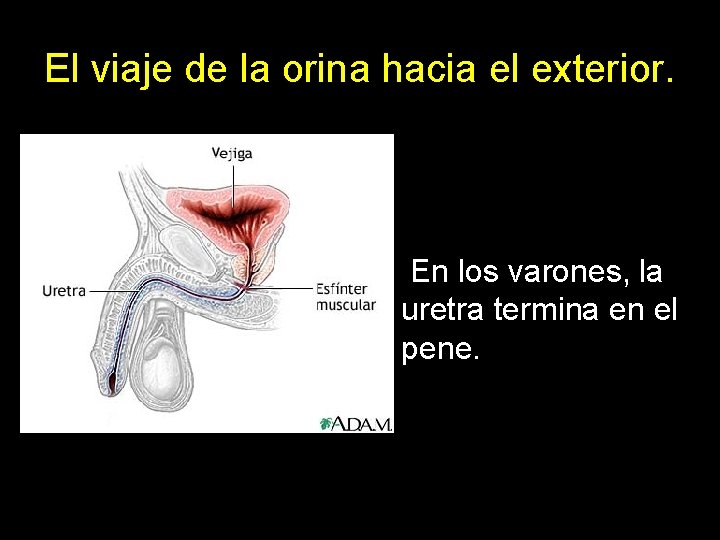 El viaje de la orina hacia el exterior.

Vejiga

Uretra

Esfínter muscular

A.D.A.M.

En los varones, la uretra termina en el pene.